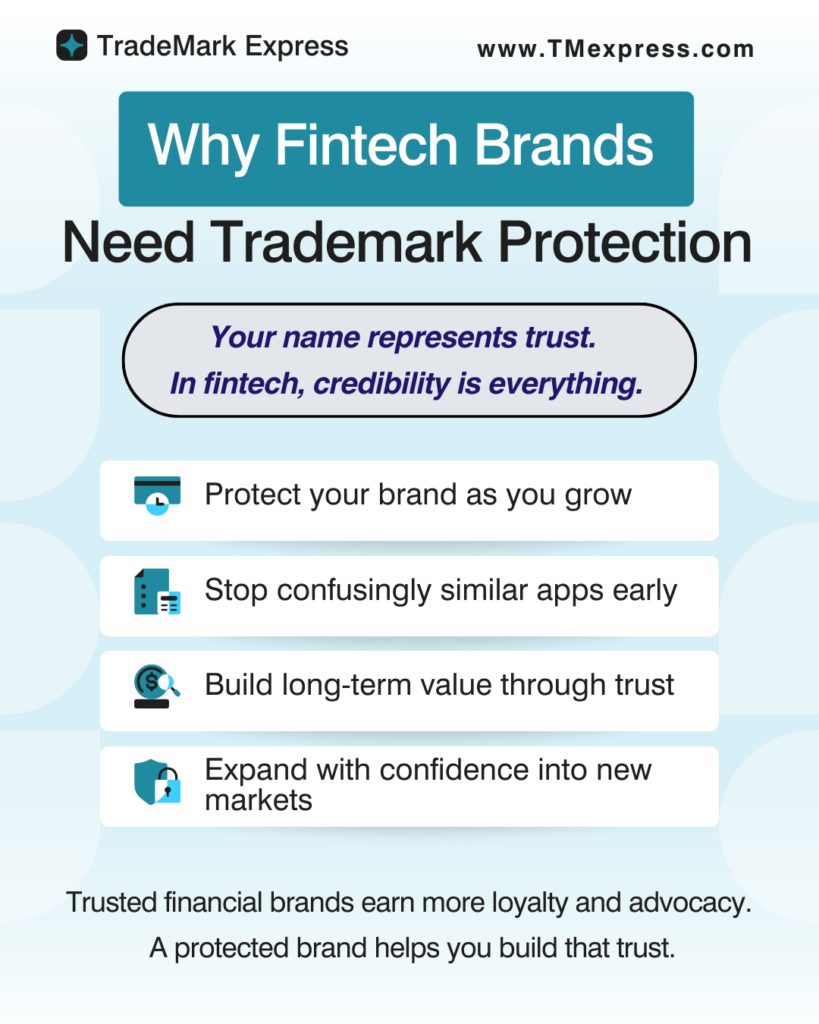 TradeMark Express

www.TMexpress.com

Why Fintech Brands

Need Trademark Protection

Your name represents trust.
In fintech, credibility is everything.

Protect your brand as you grow

Stop confusingly similar apps early

Build long-term value through trust

Expand with confidence into new markets

Trusted financial brands earn more loyalty and advocacy.
A protected brand helps you build that trust.